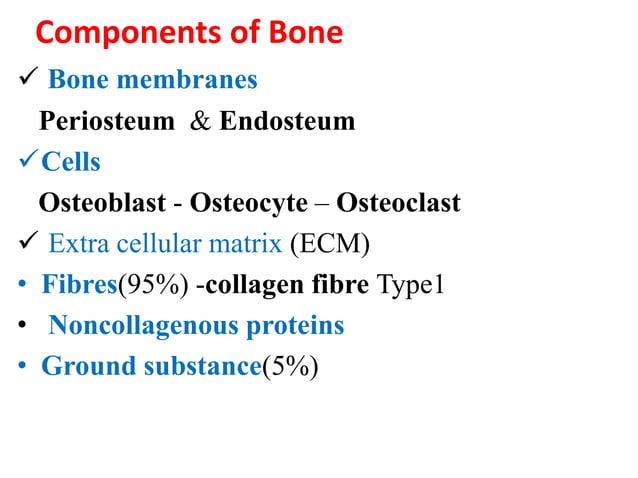 Components of Bone

✓ Bone membranes

Periosteum & Endosteum

✓ Cells

Osteoblast - Osteocyte – Osteoclast

✓ Extra cellular matrix (ECM)

• Fibres(95%) -collagen fibre Type1

• Noncollagenous proteins

• Ground substance(5%)